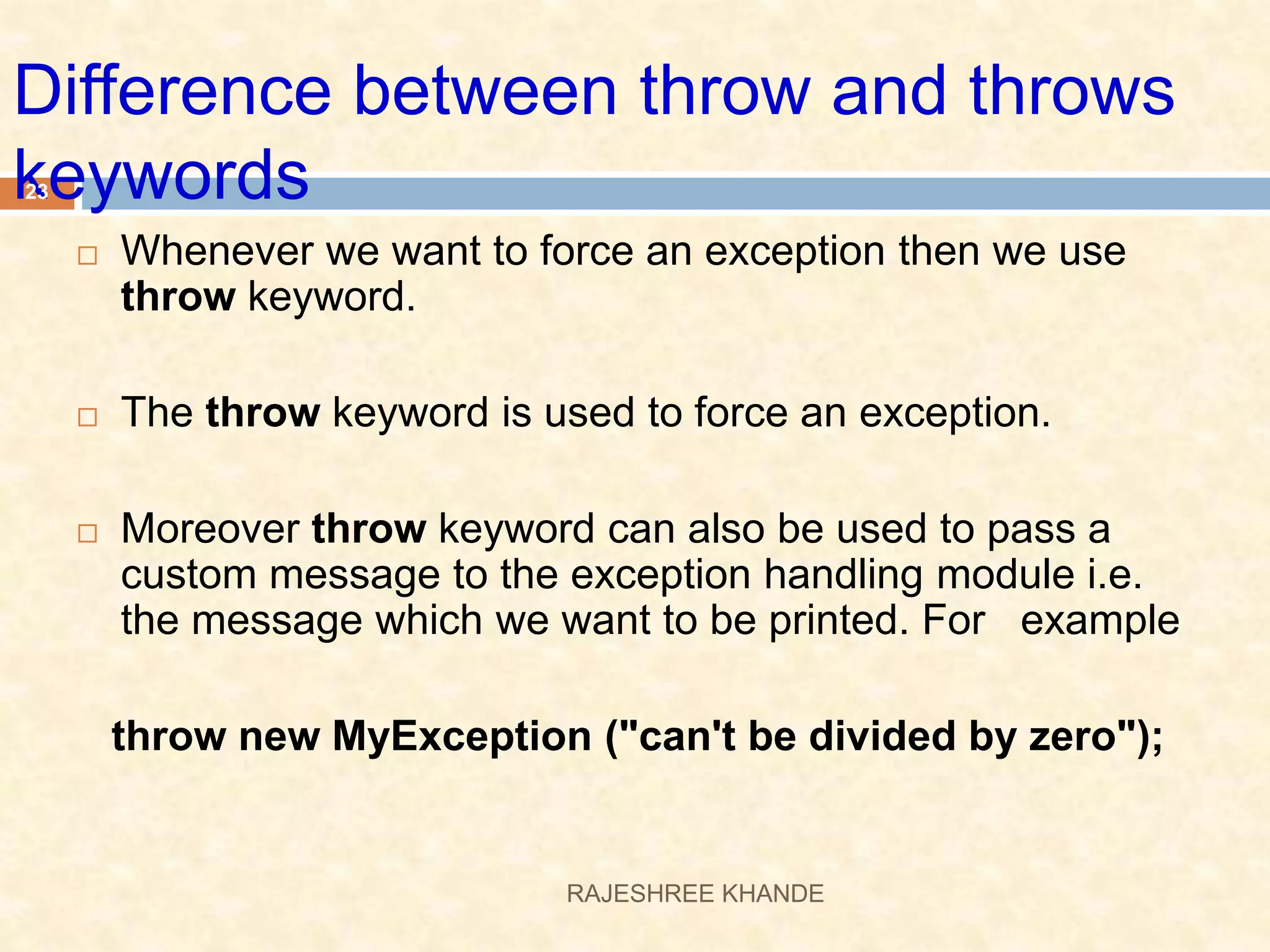 Difference between throw and throws keywords

23

□ Whenever we want to force an exception then we use throw keyword.

□ The throw keyword is used to force an exception.

□ Moreover throw keyword can also be used to pass a custom message to the exception handling module i.e. the message which we want to be printed. For example

throw new MyException ("can't be divided by zero");

RAJESHREE KHANDE